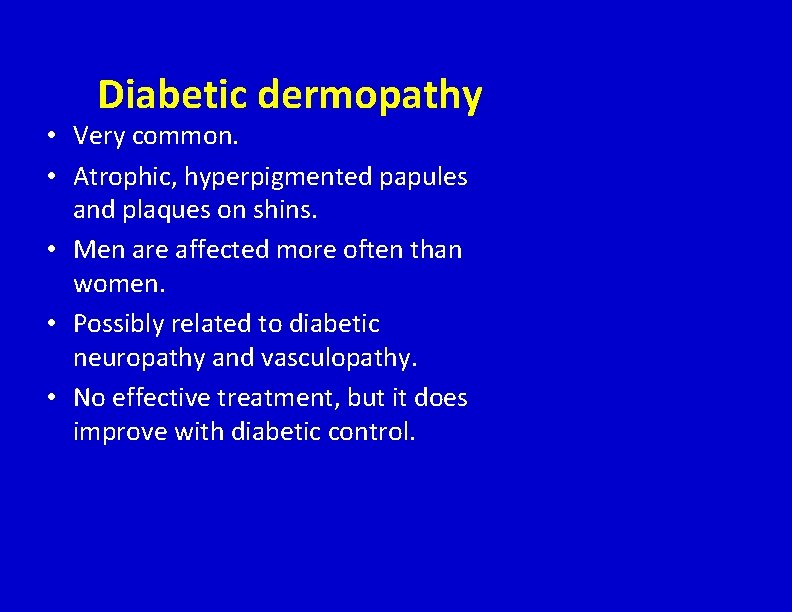 Diabetic dermopathy

• Very common.
• Atrophic, hyperpigmented papules and plaques on shins.
• Men are affected more often than women.
• Possibly related to diabetic neuropathy and vasculopathy.
• No effective treatment, but it does improve with diabetic control.